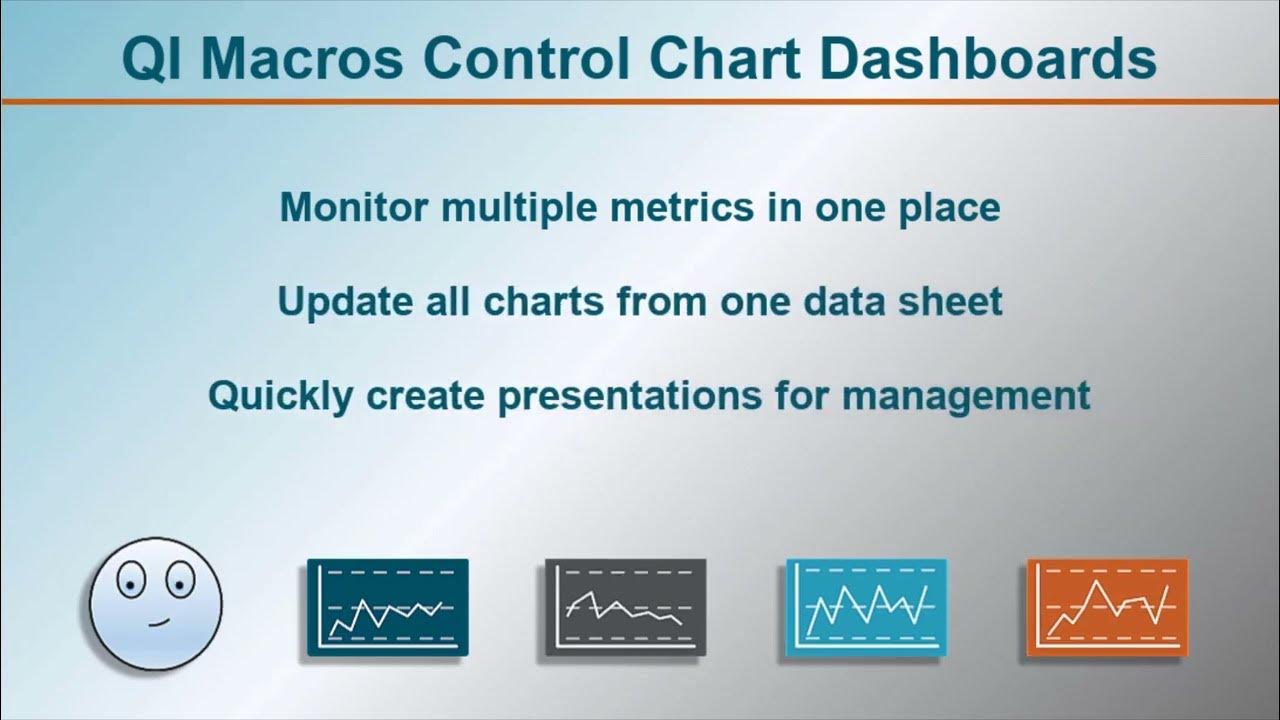 QI Macros Control Chart Dashboards

Monitor multiple metrics in one place

Update all charts from one data sheet

Quickly create presentations for management